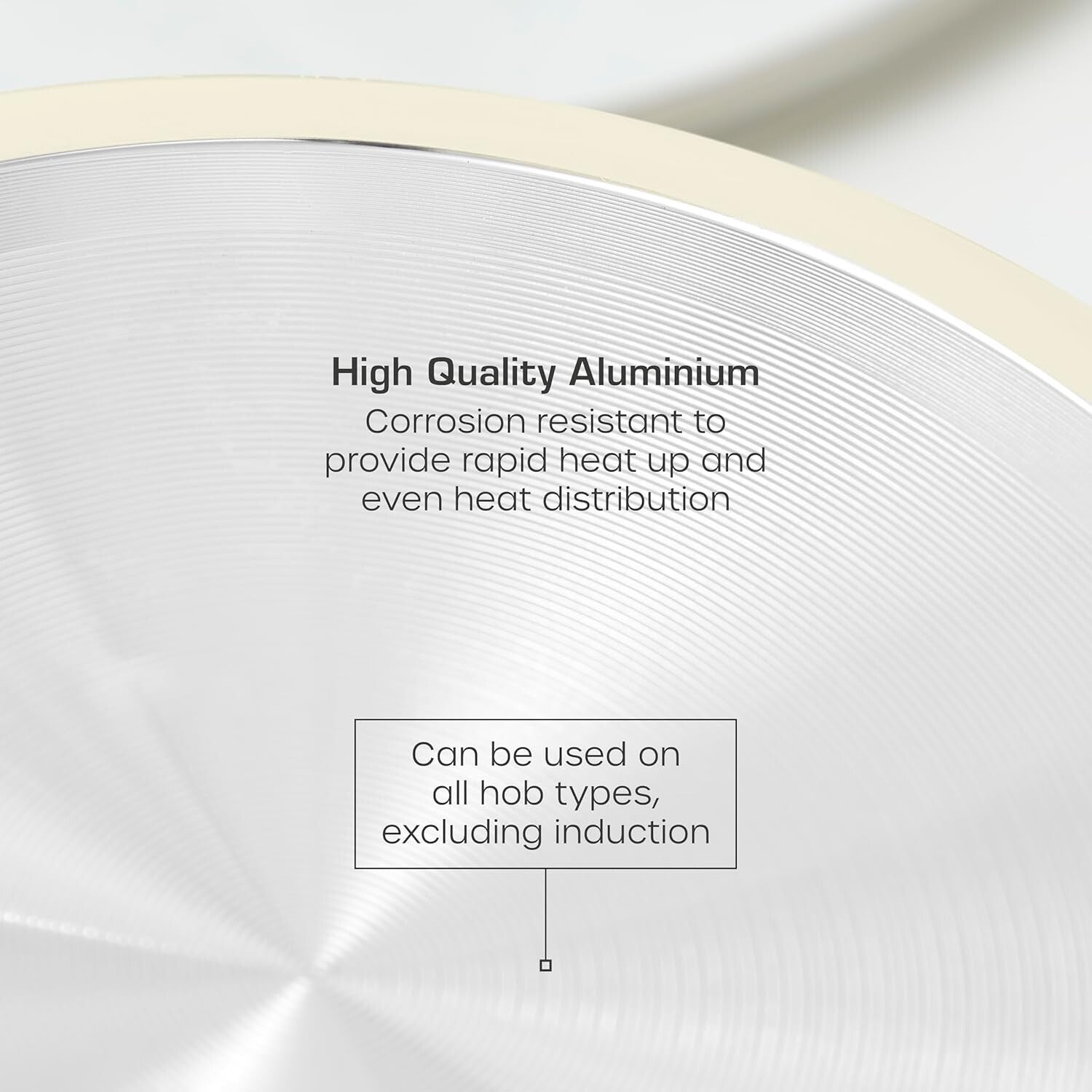 High Quality Aluminium

Corrosion resistant to provide rapid heat up and even heat distribution

Can be used on all hob types, excluding induction